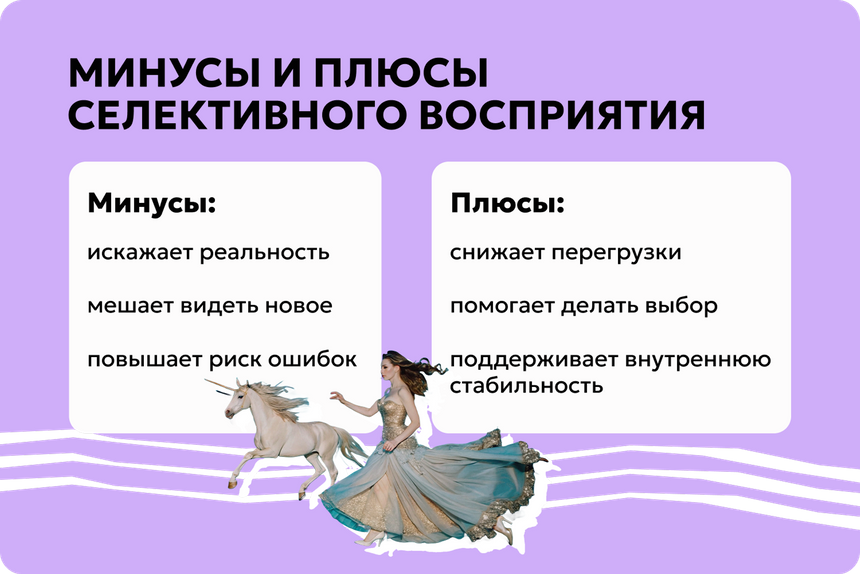 МИНУСЫ И ПЛЮСЫ СЕЛЕКТИВНОГО ВОСПРИЯТИЯ

Минусы:

искажает реальность

мешает видеть новое

повышает риск ошибок

Плюсы:

снижает перегрузки

помогает делать выбор

поддерживает внутреннюю стабильность